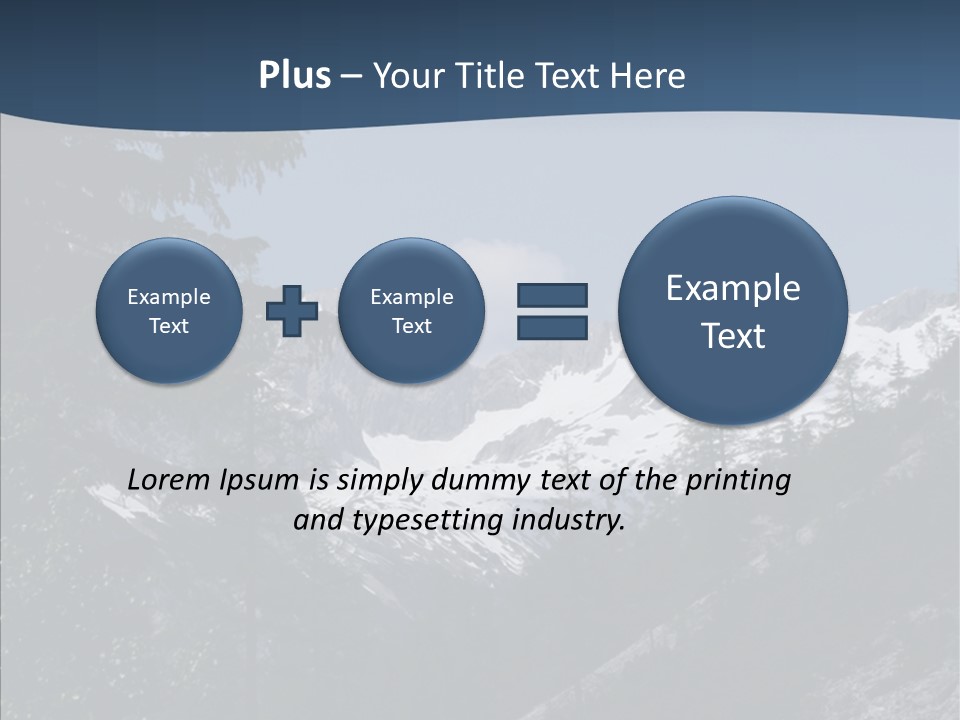 Plus – Your Title Text Here

Example Text

Example Text

Example Text

Lorem Ipsum is simply dummy text of the printing and typesetting industry.